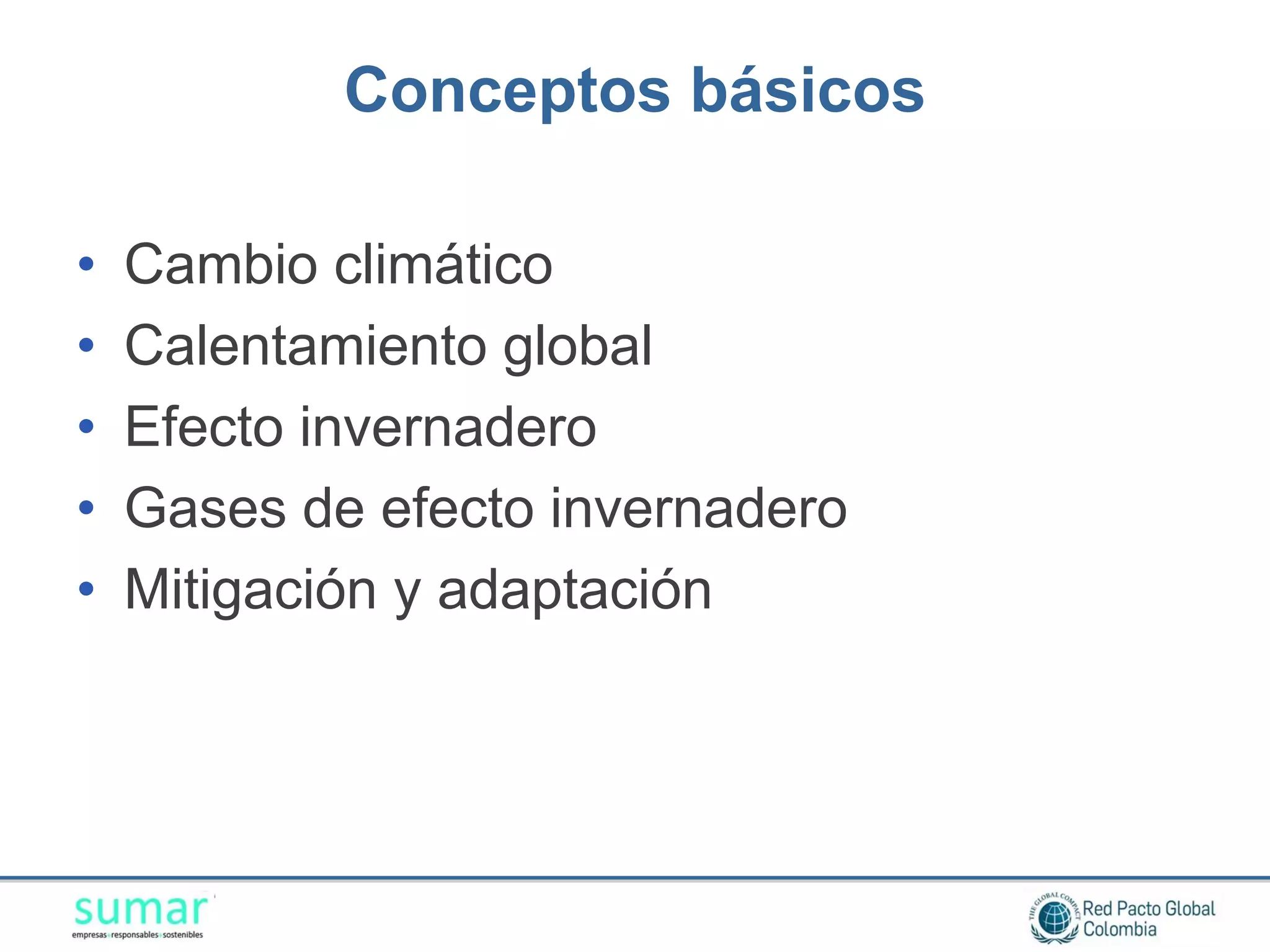 Conceptos básicos

• Cambio climático
• Calentamiento global
• Efecto invernadero
• Gases de efecto invernadero
• Mitigación y adaptación

sumar
empresas responsables sostenibles

THE GLOBAL COMPACT
Red Pacto Global Colombia